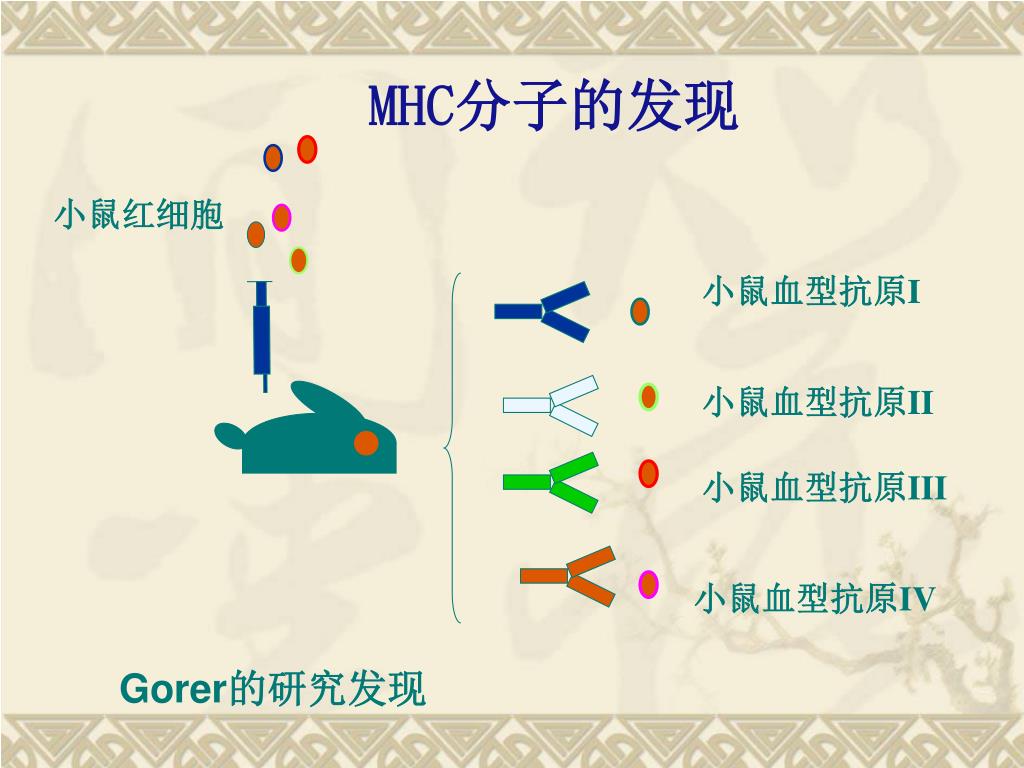 MHC分子的发现

小鼠红细胞

小鼠血型抗原I

小鼠血型抗原II

小鼠血型抗原III

小鼠血型抗原IV

Gorer的研究发现